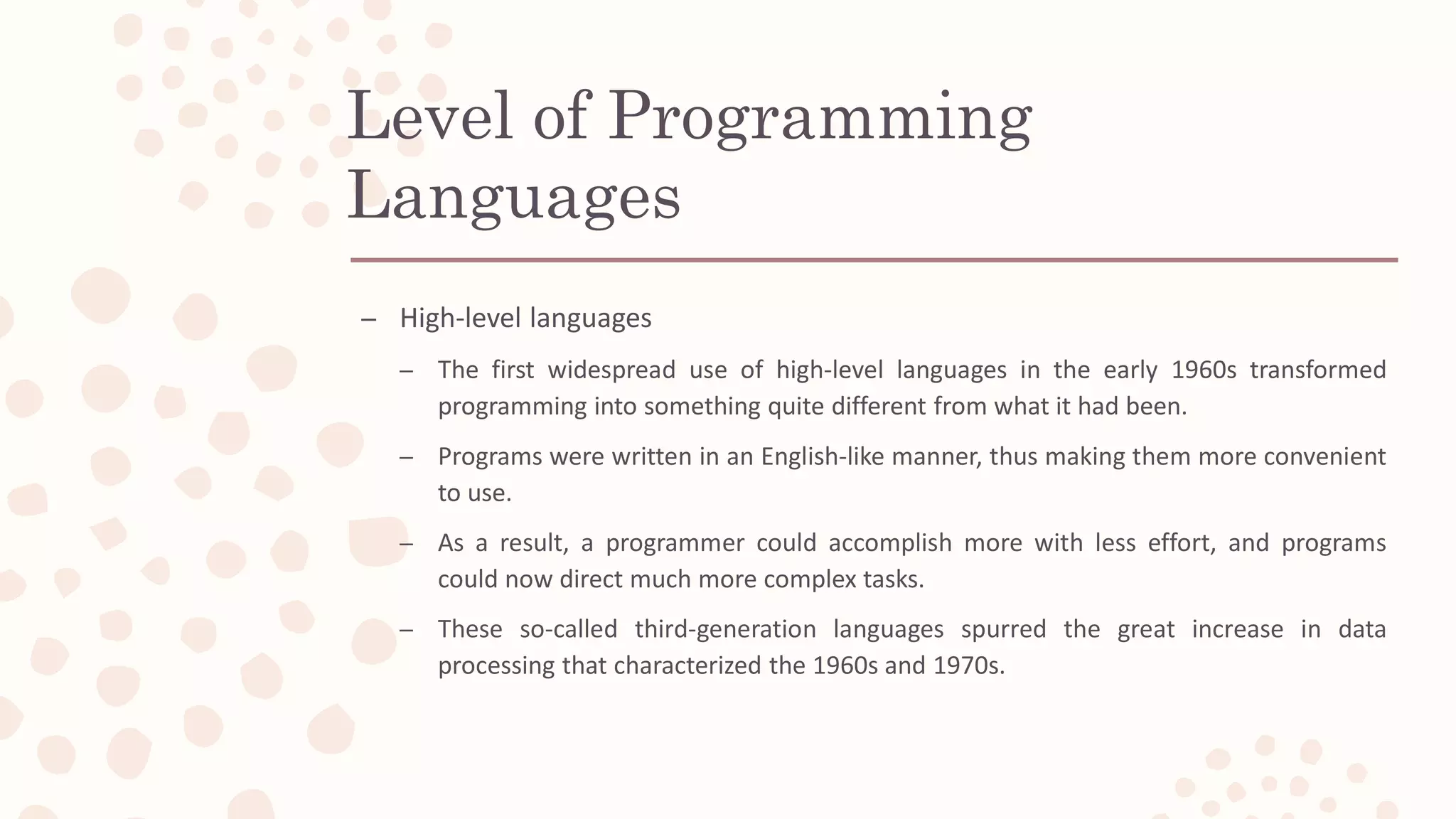 Level of Programming Languages

– High-level languages

– The first widespread use of high-level languages in the early 1960s transformed programming into something quite different from what it had been.

– Programs were written in an English-like manner, thus making them more convenient to use.

– As a result, a programmer could accomplish more with less effort, and programs could now direct much more complex tasks.

– These so-called third-generation languages spurred the great increase in data processing that characterized the 1960s and 1970s.